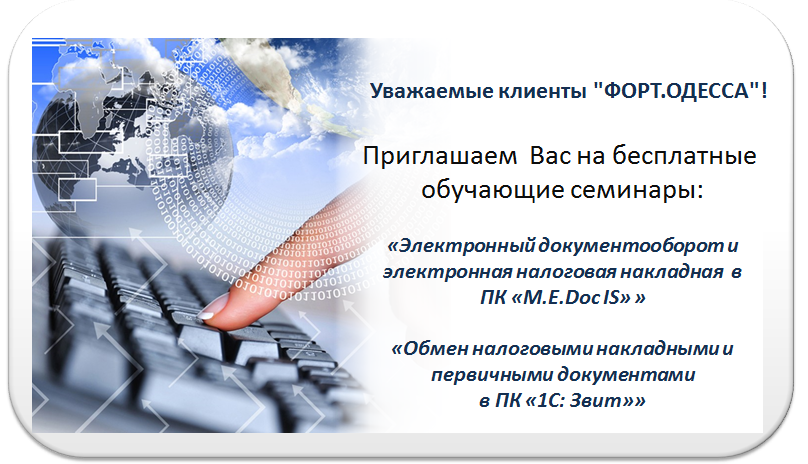 Уважаемые клиенты "ФОРТ.ОДЕССА"!

Приглашаем Вас на бесплатные обучающие семинары:

«Электронный документооборот и электронная налоговая накладная в ПК «M.E.Doc IS» »

«Обмен налоговыми накладными и первичными документами в ПК «1С: Звит»»